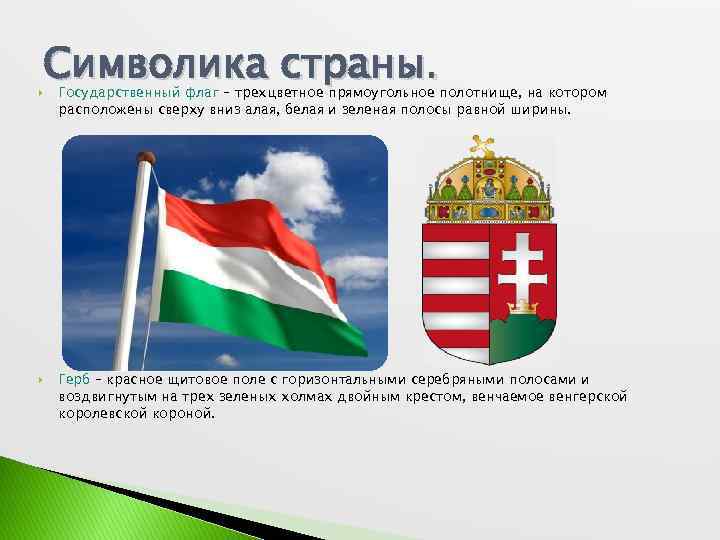 Символика страны.

Государственный флаг – трехцветное прямоугольное полотнище, на котором расположены сверху вниз алая, белая и зеленая полосы равной ширины.

Герб – красное щитовое поле с горизонтальными серебряными полосами и воздвигнутым на трех зеленых холмах двойным крестом, венчаемое венгерской королевской короной.